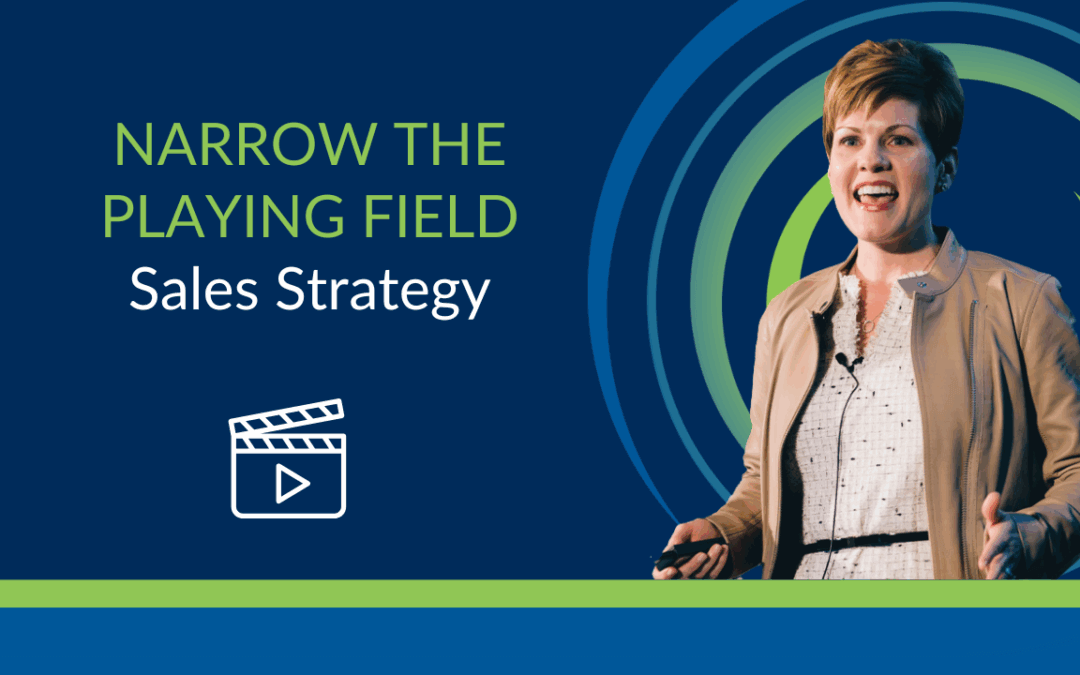 NARROW THE PLAYING FIELD
Sales Strategy